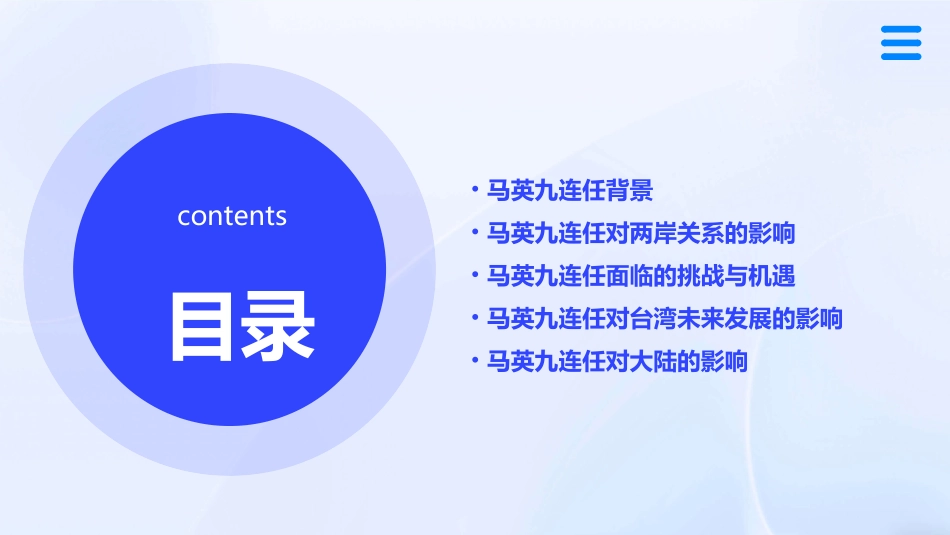 contents

目录

• 马英九连任背景
• 马英九连任对两岸关系的影响
• 马英九连任面临的挑战与机遇
• 马英九连任对台湾未来发展的影响
• 马英九连任对大陆的影响